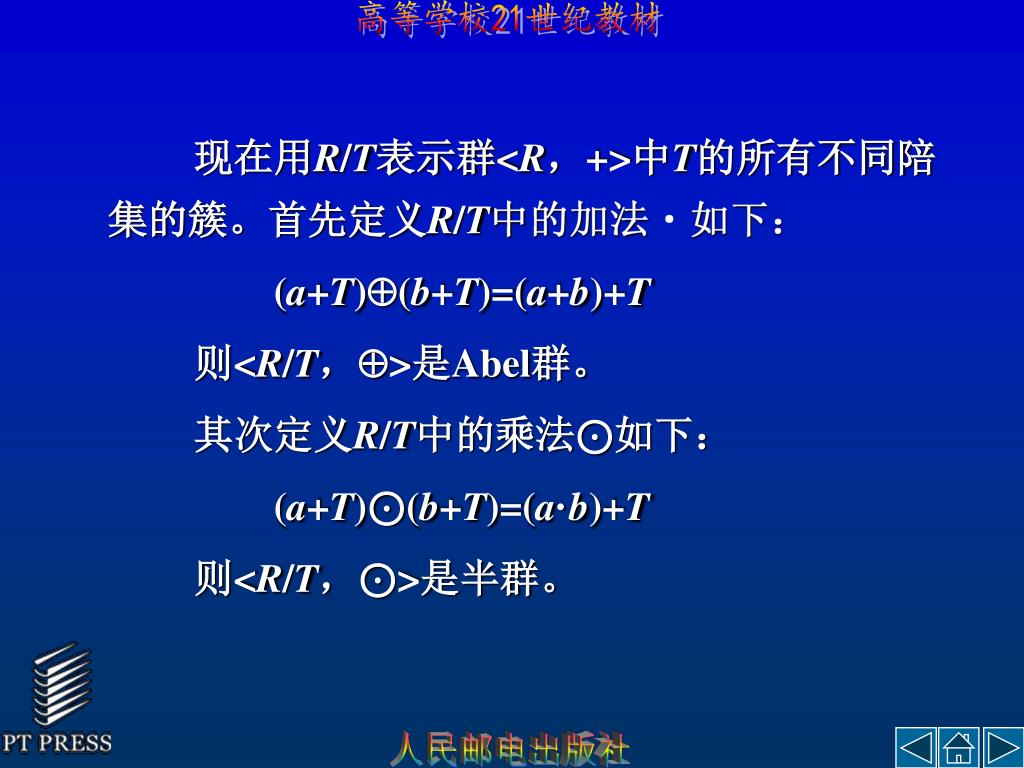 高等学校21世纪教材

现在用$R/T$表示群$<R，+>$中$T$的所有不同陪集的簇。首先定义$R/T$中的加法·如下：

$(a+T)\oplus(b+T)=(a+b)+T$

则$<R/T，\oplus>$是Abel群。

其次定义$R/T$中的乘法$\odot$如下：

$(a+T)\odot(b+T)=(a\cdot b)+T$

则$<R/T，\odot>$是半群。

PT PRESS

人民邮电出版社